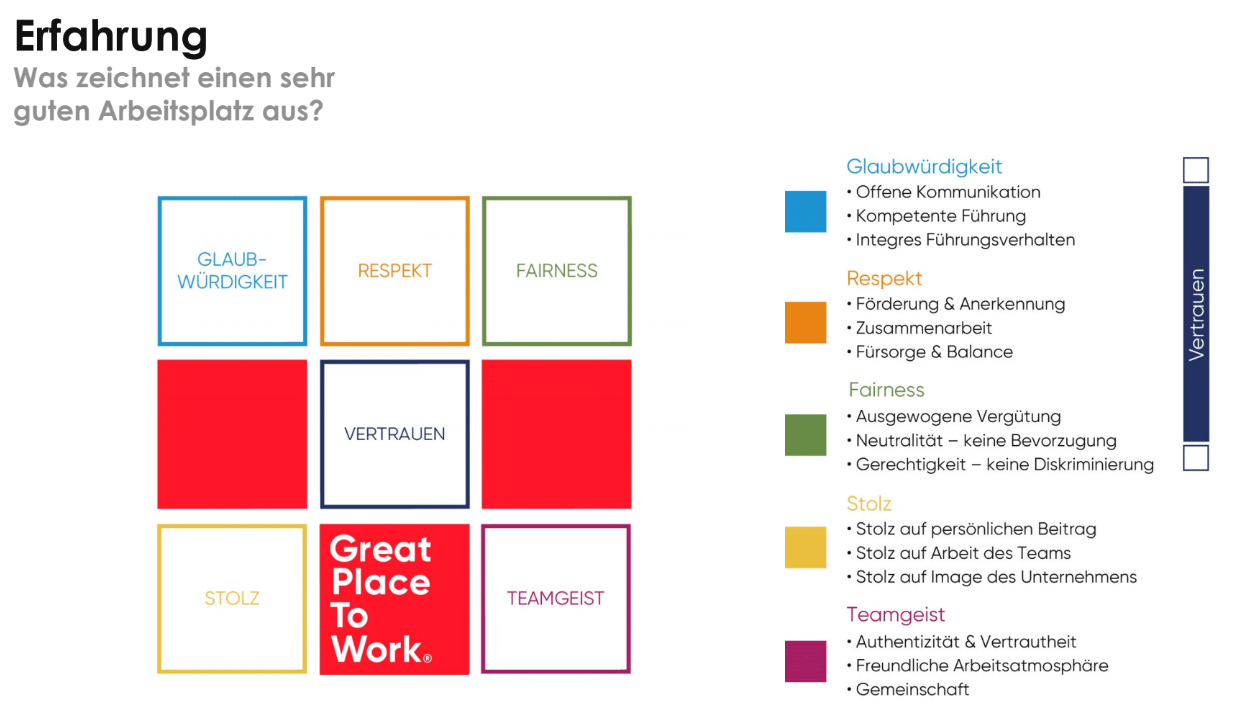 Erfahrung
Was zeichnet einen sehr guten Arbeitsplatz aus?

GLAUB-WÜRDIGKEIT

RESPEKT

FAIRNESS

VERTRAUEN

STOLZ

Great Place To Work®

TEAMGEIST

Glaubwürdigkeit
• Offene Kommunikation
• Kompetente Führung
• Integres Führungsverhalten

Respekt
• Förderung & Anerkennung
• Zusammenarbeit
• Fürsorge & Balance

Fairness
• Ausgewogene Vergütung
• Neutralität – keine Bevorzugung
• Gerechtigkeit – keine Diskriminierung

Stolz
• Stolz auf persönlichen Beitrag
• Stolz auf Arbeit des Teams
• Stolz auf Image des Unternehmens

Teamgeist
• Authentizität & Vertrautheit
• Freundliche Arbeitsatmosphäre
• Gemeinschaft

Vertrauen